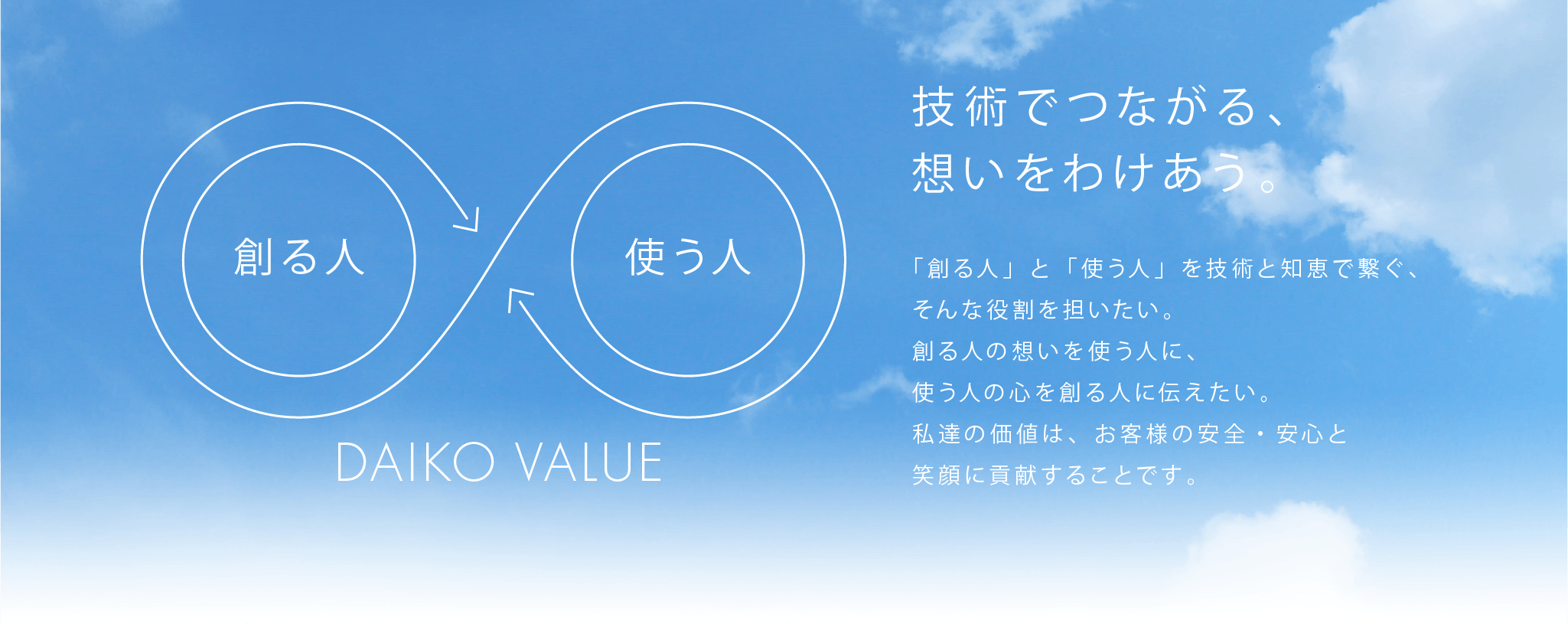 創る人

使う人

DAIKO VALUE

技術でつながる、
想いをわけあう。

「創る人」と「使う人」を技術と知恵で繋ぐ、
そんな役割を担いたい。
創る人の想いを使う人に、
使う人の心を創る人に伝えたい。
私達の価値は、お客様の安全・安心と
笑顔に貢献することです。